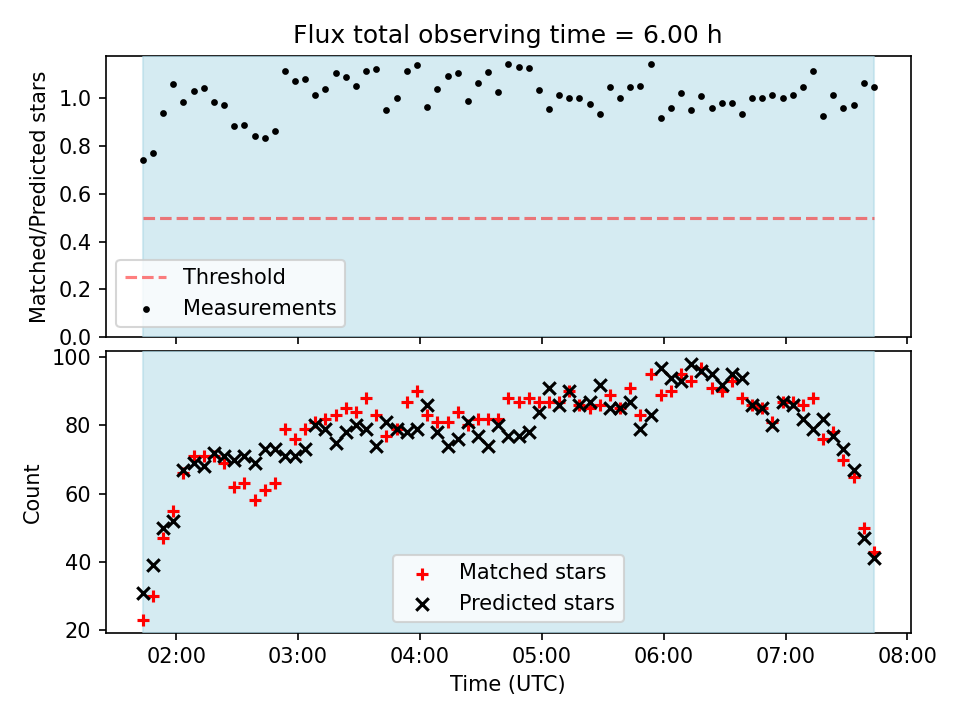 Flux total observing time = 6.00 h

Matched/Predicted stars

1.0
0.8
0.6
0.4
0.2
0.0

Threshold
Measurements

Count

100
80
60
40
20

Matched stars
Predicted stars

02:00 03:00 04:00 05:00 06:00 07:00 08:00

Time (UTC)